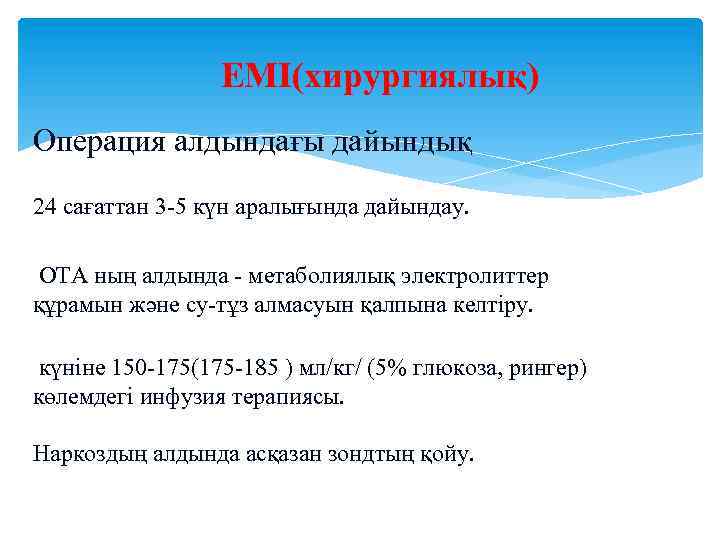 ЕМІ(хирургиялық)

Операция алдындағы дайындық

24 сағаттан 3-5 күн аралығында дайындау.

ОТА ның алдында - метаболиялық электролиттер құрамын және су-тұз алмасуын қалпына келтіру.

күніне 150-175(175-185 ) мл/кг/ (5% глюкоза, рингер) көлемдегі инфузия терапиясы.

Наркоздың алдында асқазан зондтың қойу.